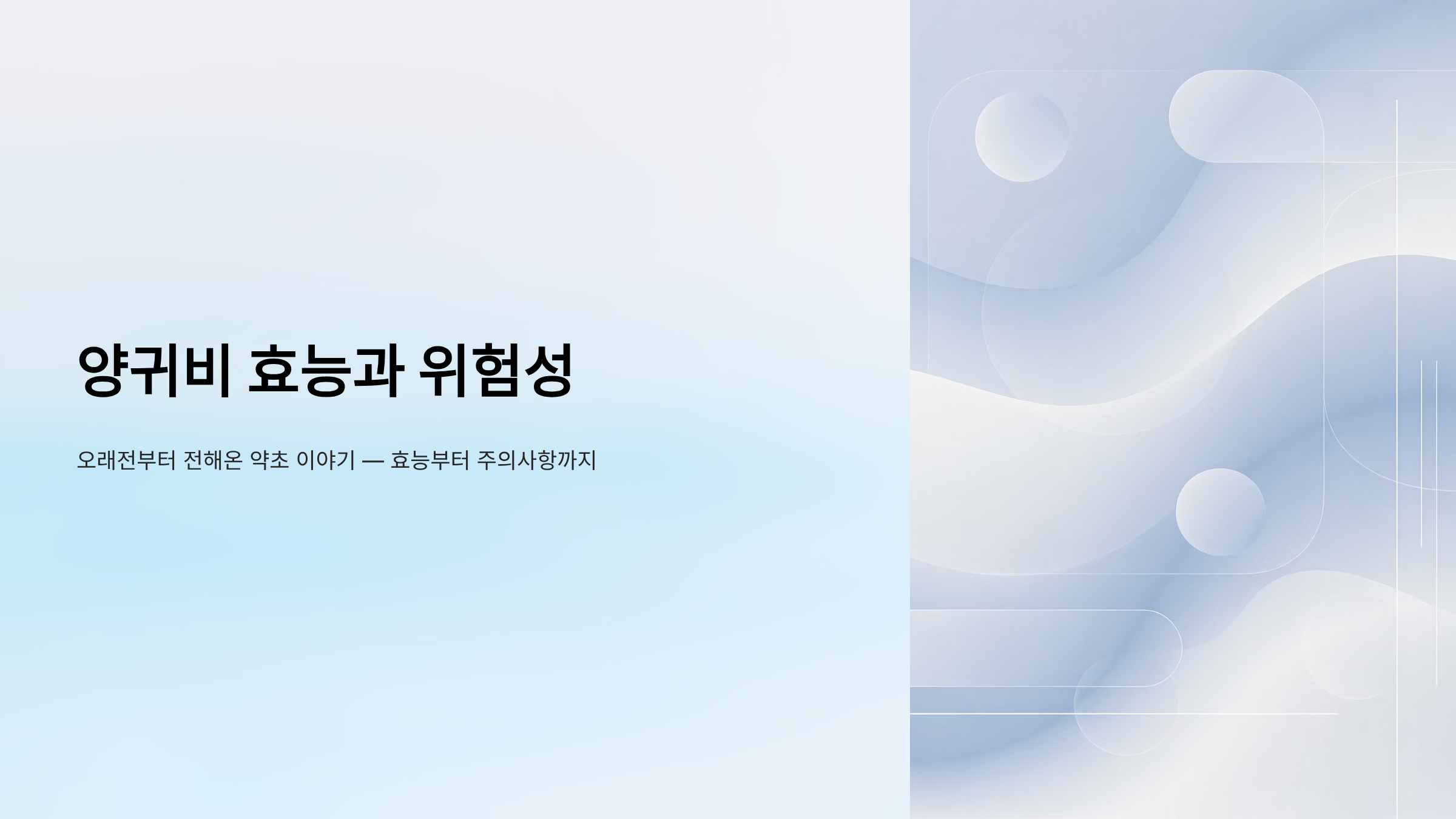 양귀비 효능과 위험성

오래전부터 전해온 약초 이야기 — 효능부터 주의사항까지